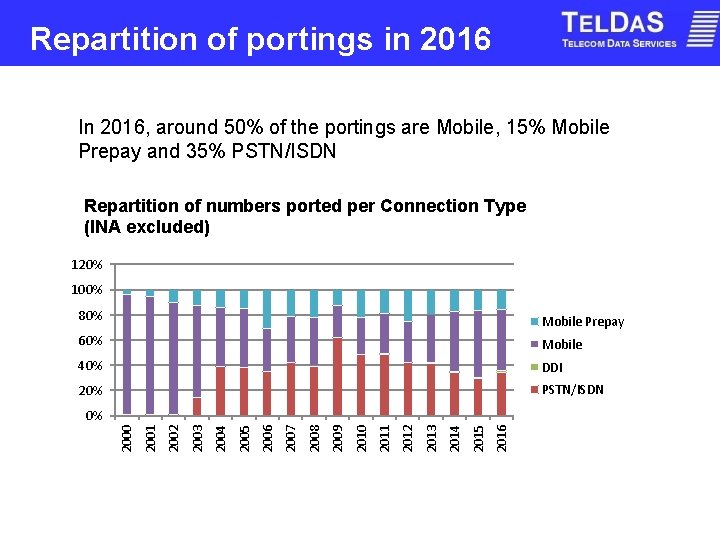 Repartition of portings in 2016

TELDAS
TELECOM DATA SERVICES

In 2016, around 50% of the portings are Mobile, 15% Mobile Prepay and 35% PSTN/ISDN

Repartition of numbers ported per Connection Type (INA excluded)

120%
100%
80%
60%
40%
20%
0%

2000
2001
2002
2003
2004
2005
2006
2007
2008
2009
2010
2011
2012
2013
2014
2015
2016

Mobile Prepay
Mobile
DDI
PSTN/ISDN